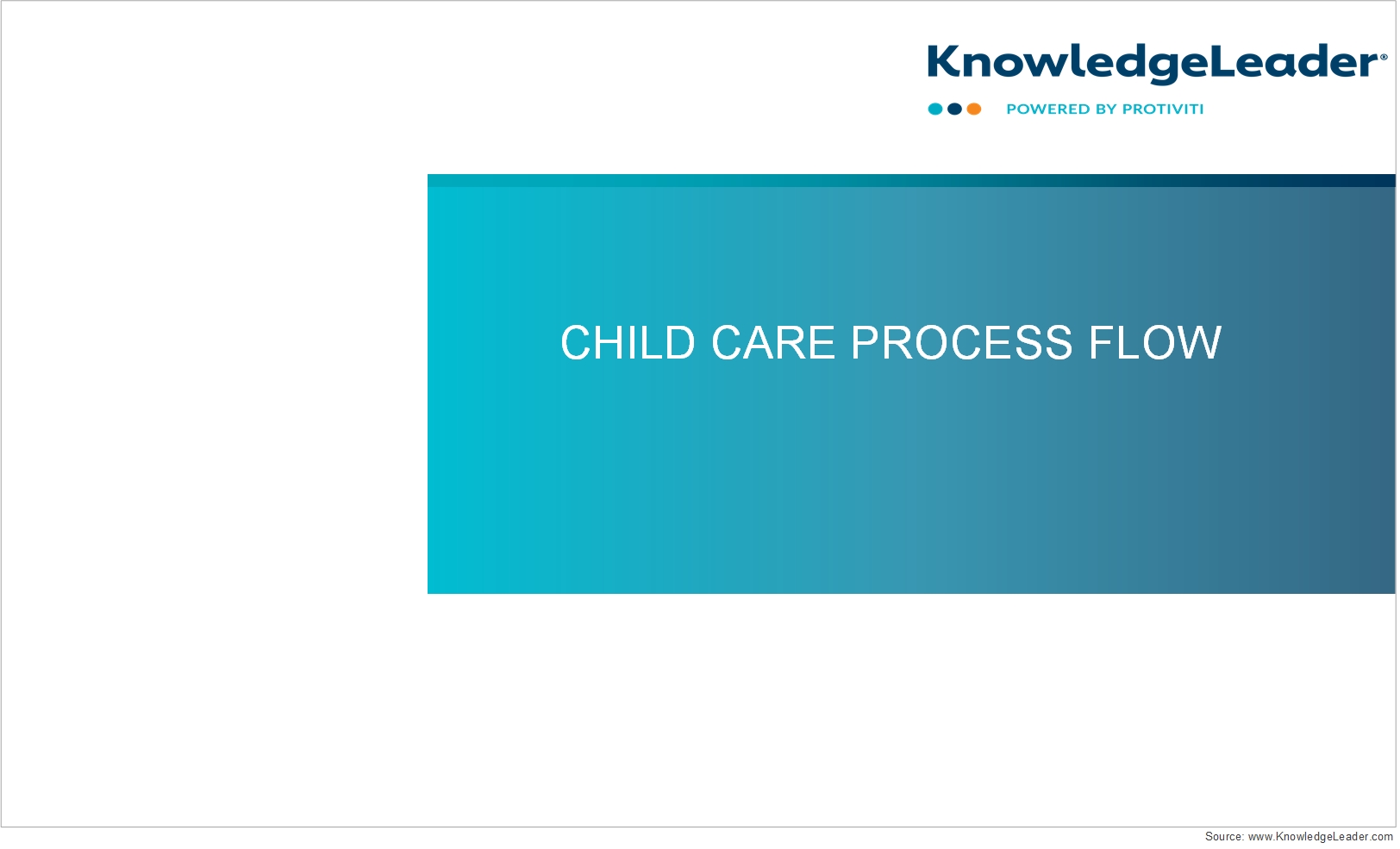 KnowledgeLeader®
POWERED BY PROTIVITI

CHILD CARE PROCESS FLOW

Source: www.KnowledgeLeader.com